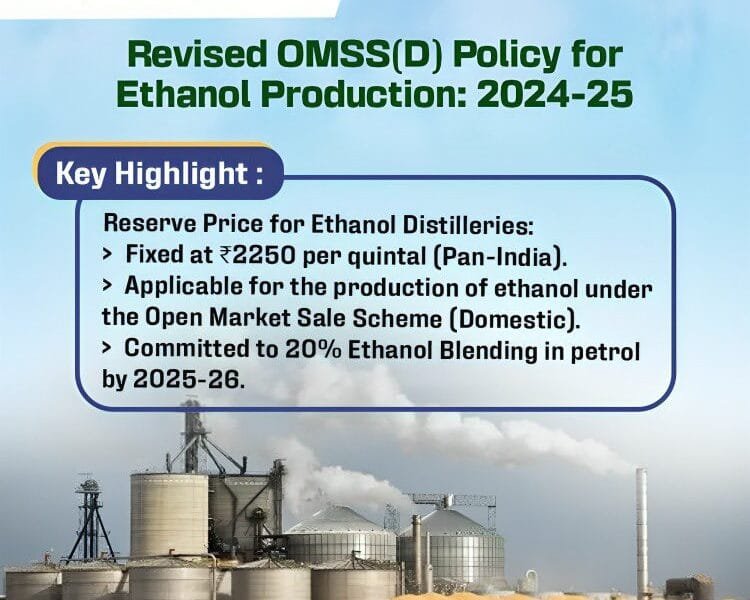 Revised OMSS(D) Policy for Ethanol Production: 2024-25

Key Highlight :

Reserve Price for Ethanol Distilleries:
> Fixed at ₹2250 per quintal (Pan-India).
> Applicable for the production of ethanol under the Open Market Sale Scheme (Domestic).
> Committed to 20% Ethanol Blending in petrol by 2025-26.